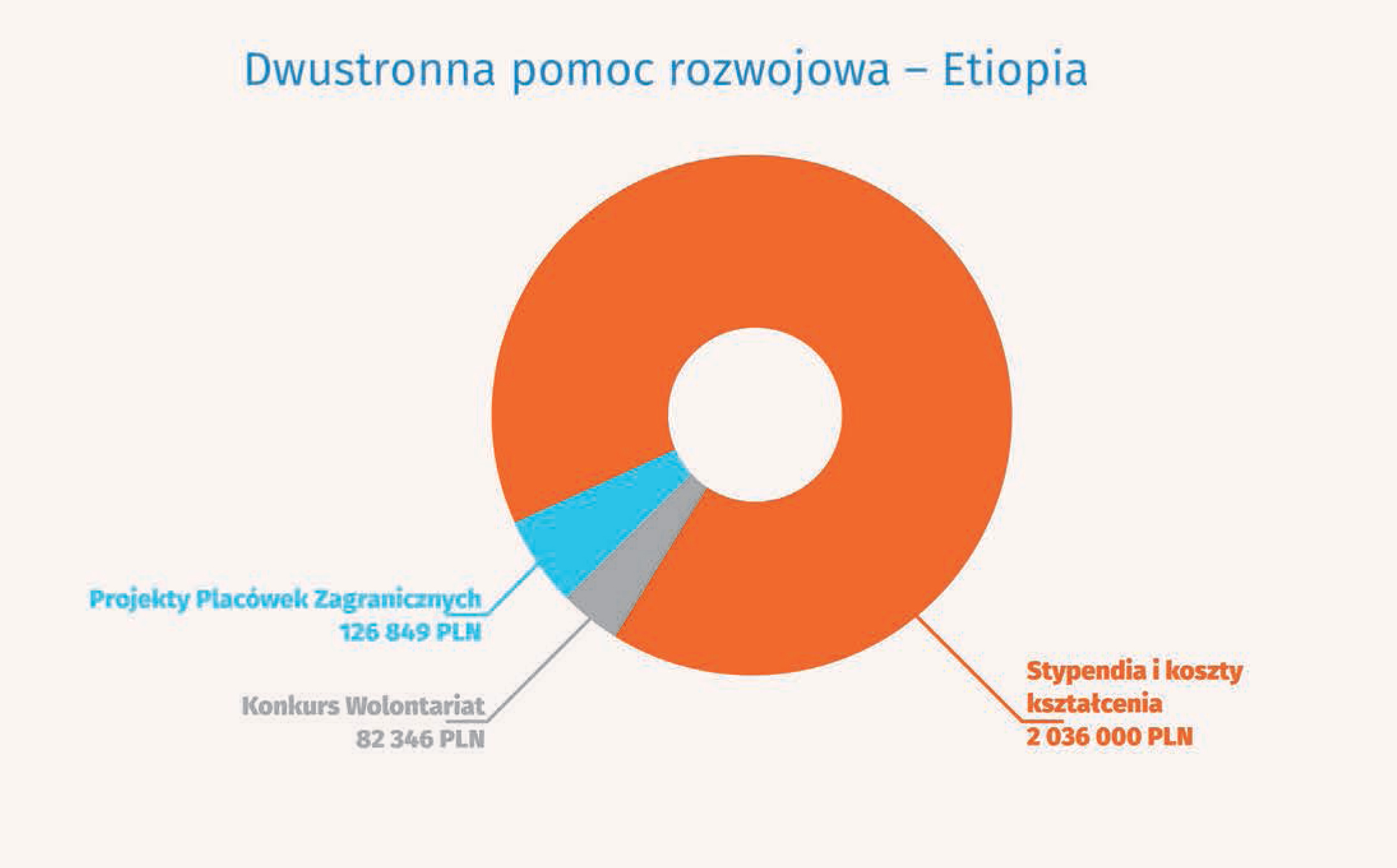 Dwustronna pomoc rozwojowa – Etiopia

Projekty Placówek Zagranicznych
126 849 PLN

Konkurs Wolontariat
82 346 PLN

Stypendia i koszty kształcenia
2 036 000 PLN